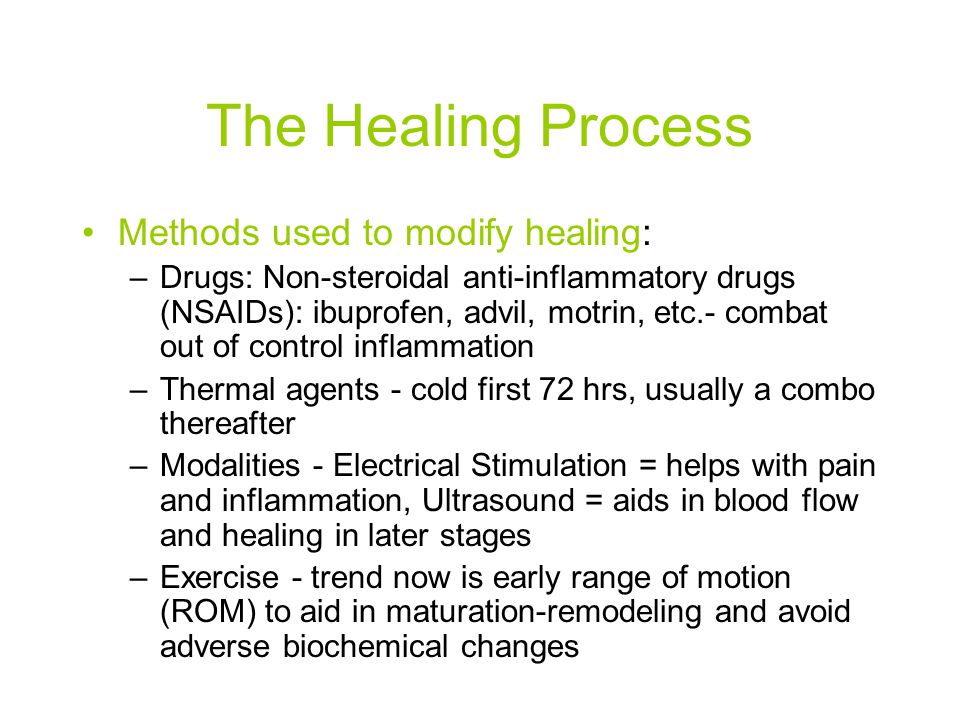 The Healing Process

• Methods used to modify healing:
– Drugs: Non-steroidal anti-inflammatory drugs (NSAIDs): ibuprofen, advil, motrin, etc.- combat out of control inflammation
– Thermal agents - cold first 72 hrs, usually a combo thereafter
– Modalities - Electrical Stimulation = helps with pain and inflammation, Ultrasound = aids in blood flow and healing in later stages
– Exercise - trend now is early range of motion (ROM) to aid in maturation-remodeling and avoid adverse biochemical changes